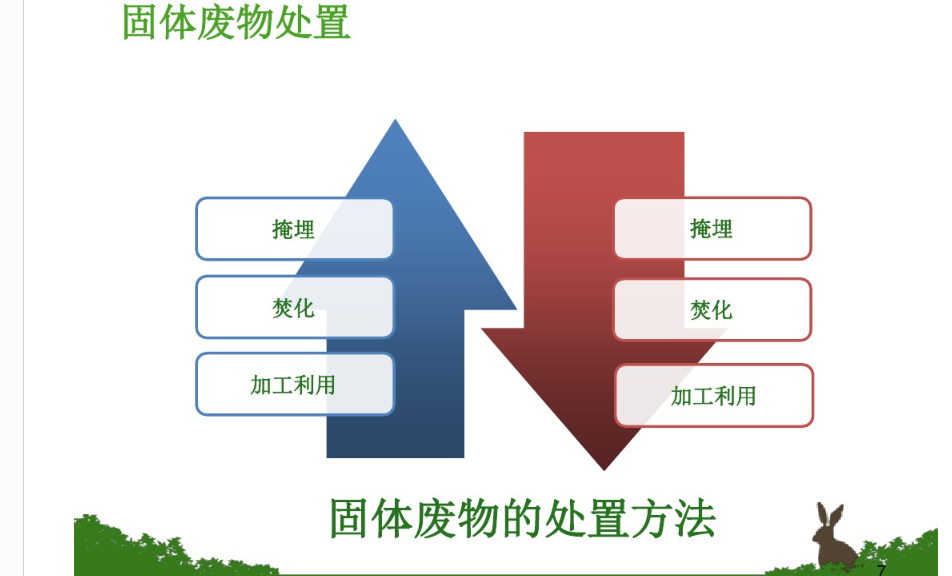 固体废物处置

掩埋

焚化

加工利用

掩埋

焚化

加工利用

固体废物的处置方法

7